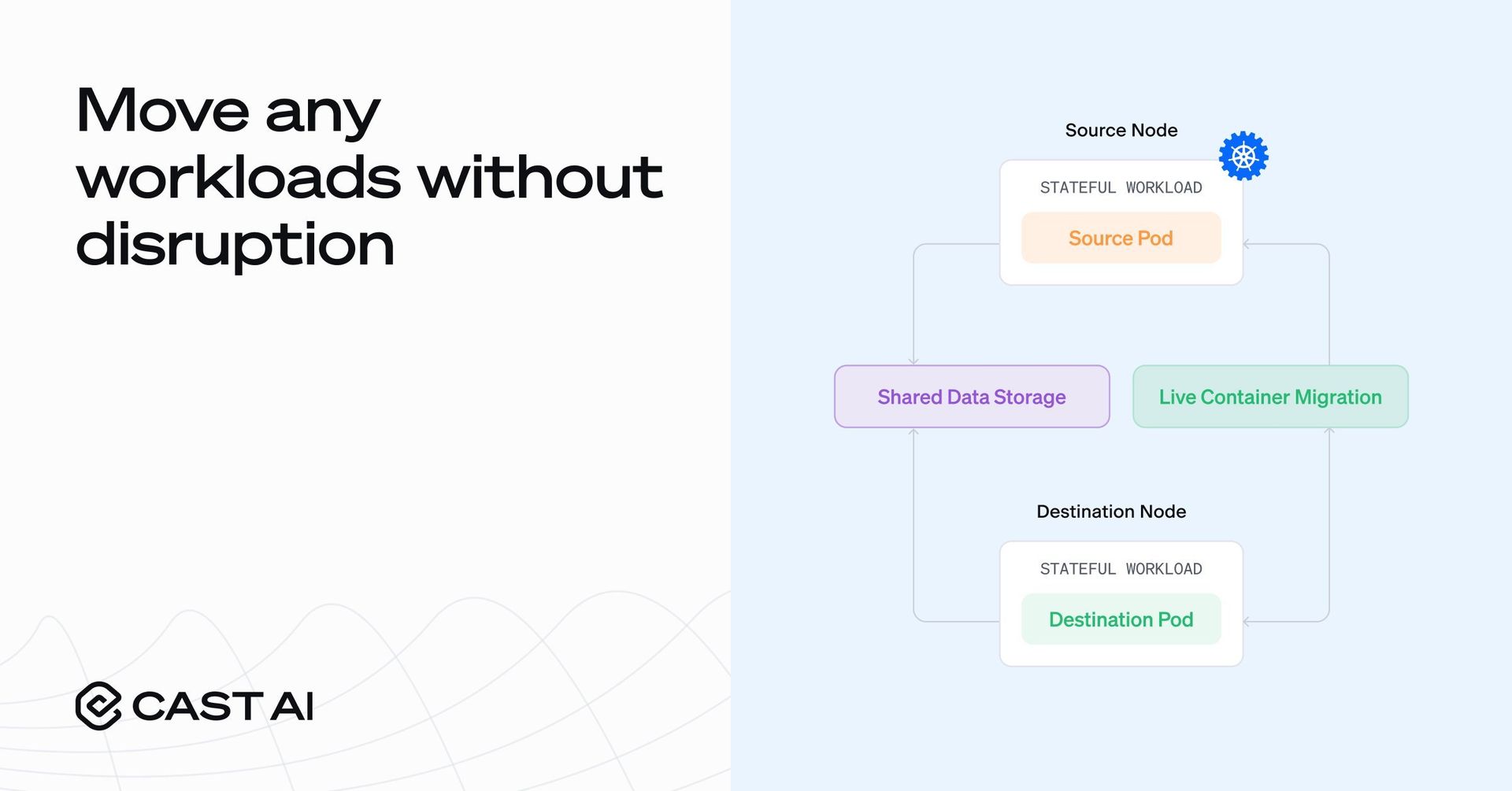 Move any workloads without disruption

CAST AI

Source Node

STATEFUL WORKLOAD

Source Pod

Shared Data Storage

Live Container Migration

Destination Node

STATEFUL WORKLOAD

Destination Pod